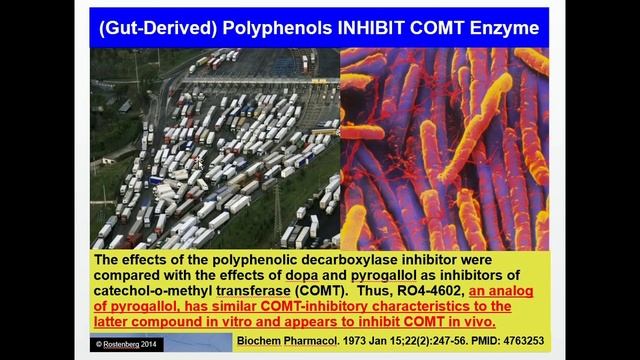 (Gut-Derived) Polyphenols INHIBIT COMT Enzyme

The effects of the polyphenolic decarboxylase inhibitor were compared with the effects of dopa and pyrogallol as inhibitors of catechol-o-methyl transferase (COMT). Thus, RO4-4602, an analog of pyrogallol, has similar COMT-inhibitory characteristics to the latter compound in vitro and appears to inhibit COMT in vivo.

© Rostenberg 2014

Biochem Pharmacol. 1973 Jan 15;22(2):247-56. PMID: 4763253